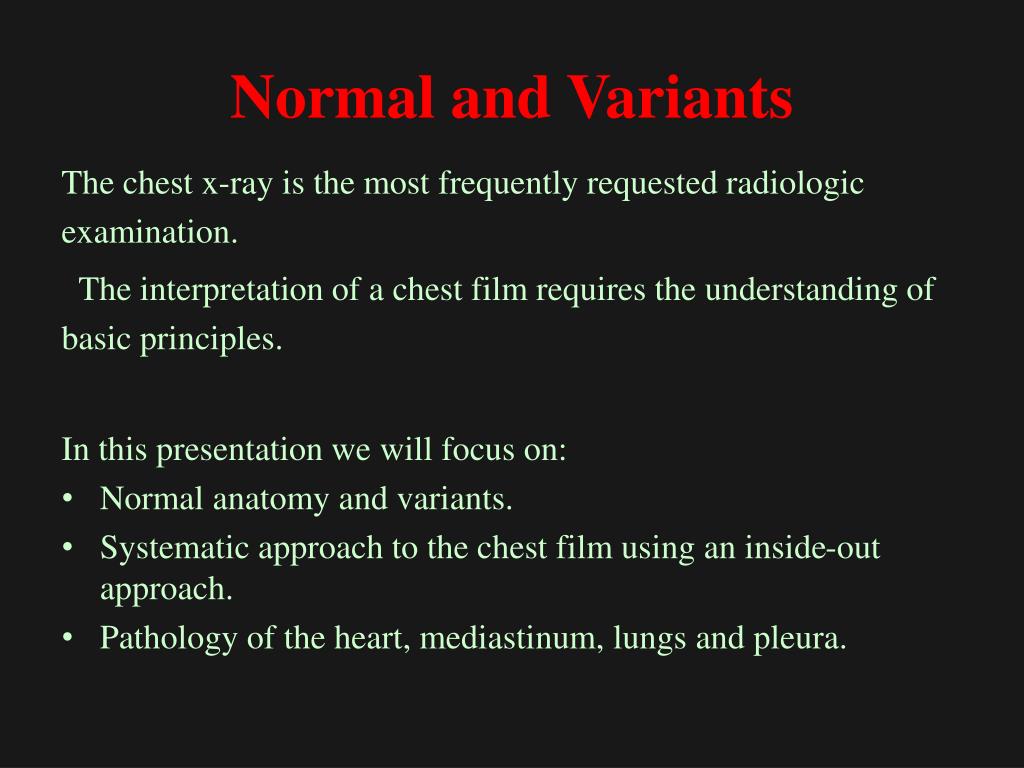 Normal and Variants

The chest x-ray is the most frequently requested radiologic examination.

The interpretation of a chest film requires the understanding of basic principles.

In this presentation we will focus on:
• Normal anatomy and variants.
• Systematic approach to the chest film using an inside-out approach.
• Pathology of the heart, mediastinum, lungs and pleura.